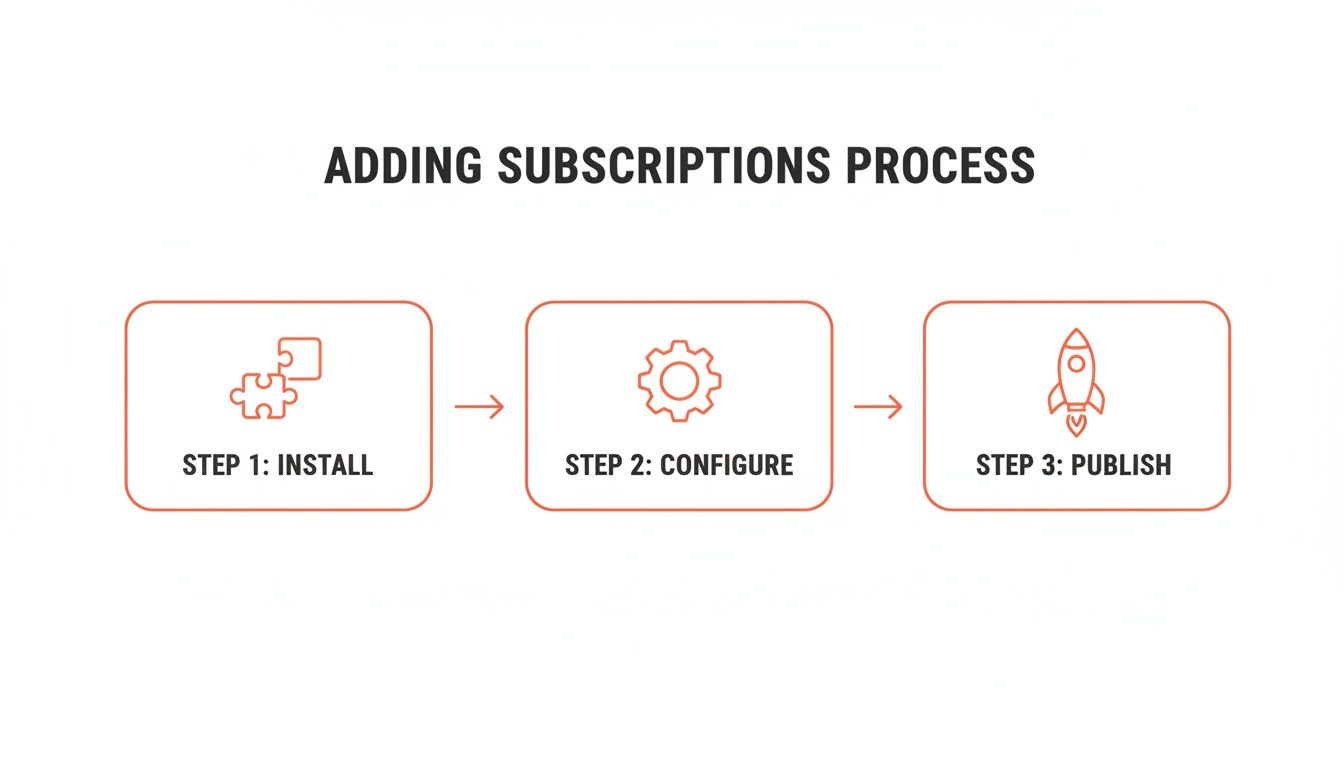 ADDING SUBSCRIPTIONS PROCESS

STEP 1: INSTALL

STEP 2: CONFIGURE

STEP 3: PUBLISH